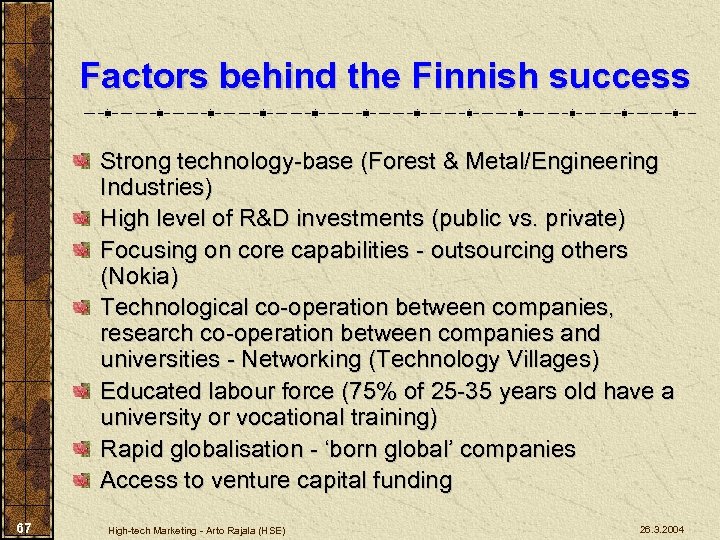 Factors behind the Finnish success

Strong technology-base (Forest & Metal/Engineering Industries)

High level of R&D investments (public vs. private)

Focusing on core capabilities - outsourcing others (Nokia)

Technological co-operation between companies, research co-operation between companies and universities - Networking (Technology Villages)

Educated labour force (75% of 25-35 years old have a university or vocational training)

Rapid globalisation - 'born global' companies

Access to venture capital funding

67

High-tech Marketing - Arto Rajala (HSE)

26.3.2004